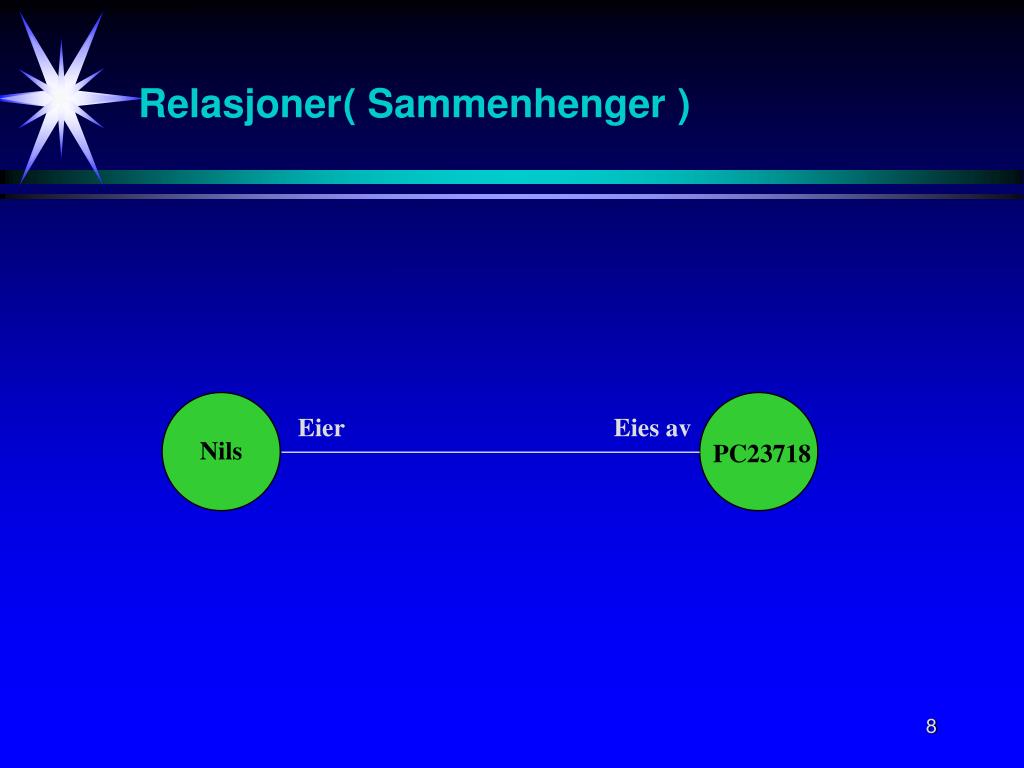 Relasjoner( Sammenhenger )

Nils

Eier

Eies av

PC23718

8